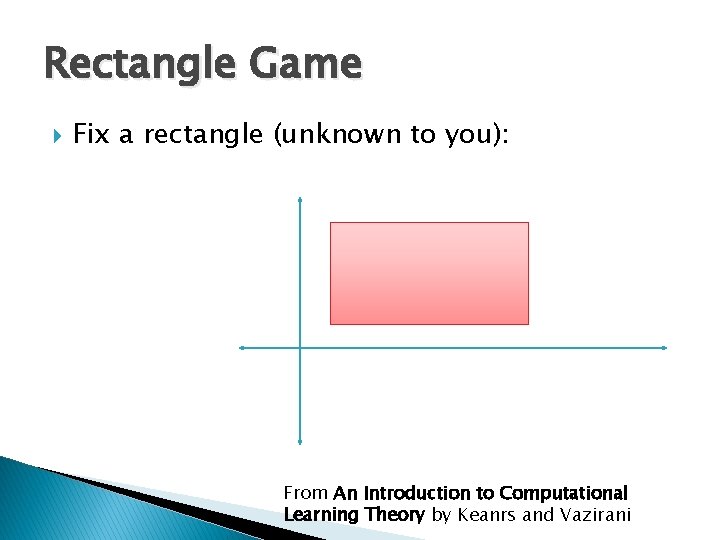 Rectangle Game

Fix a rectangle (unknown to you):

From An Introduction to Computational Learning Theory by Keanrs and Vazirani